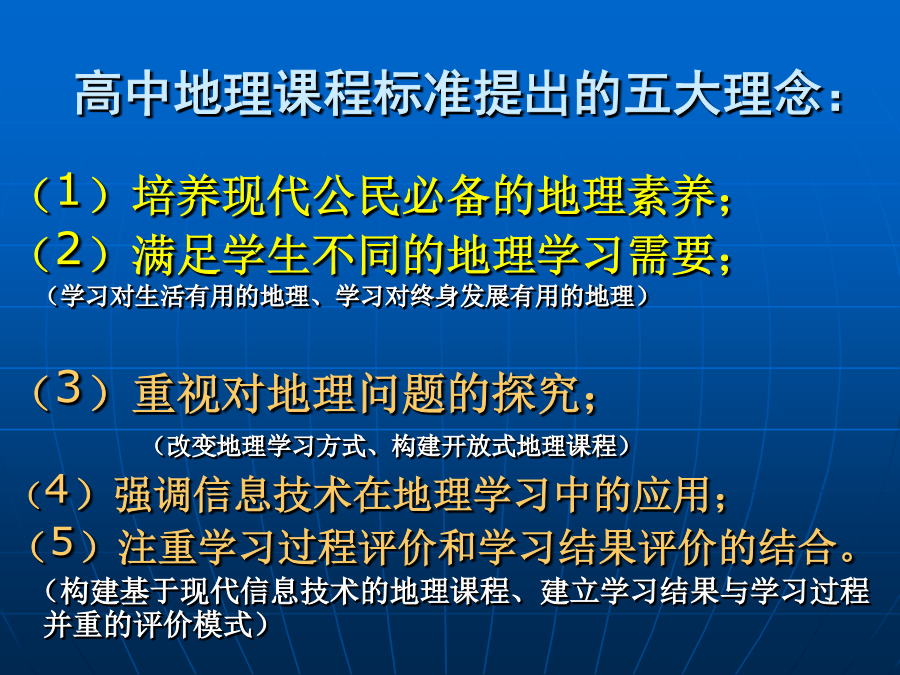 高中地理课程标准提出的五大理念：

（1）培养现代公民必备的地理素养；
（2）满足学生不同的地理学习需要；
（学习对生活有用的地理、学习对终身发展有用的地理）

（3）重视对地理问题的探究；
（改变地理学习方式、构建开放式地理课程）
（4）强调信息技术在地理学习中的应用；
（5）注重学习过程评价和学习结果评价的结合。
（构建基于现代信息技术的地理课程、建立学习结果与学习过程并重的评价模式）